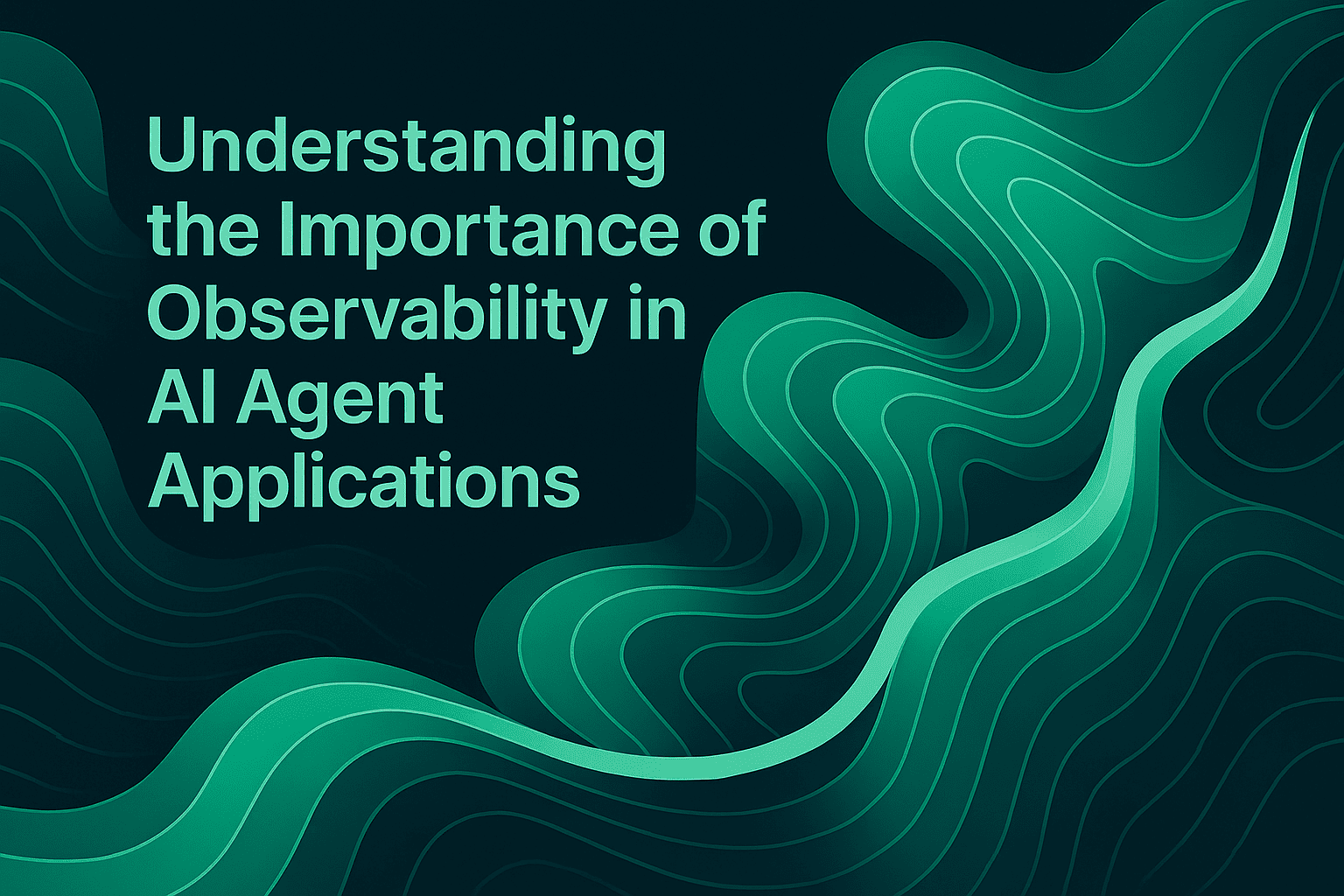 Understanding the Importance of Observability in AI Agent Applications